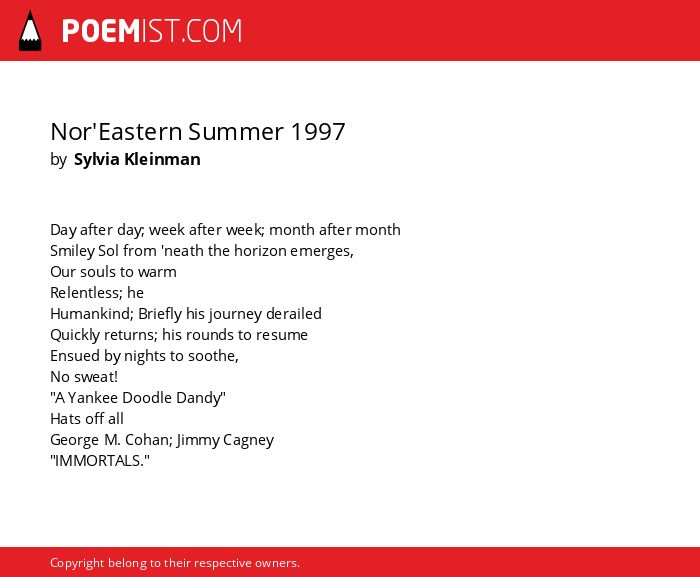 POEMIST.COM

Nor'Eastern Summer 1997
by Sylvia Kleinman

Day after day; week after week; month after month
Smiley Sol from 'neath the horizon emerges,
Our souls to warm
Relentless; he
Humankind; Briefly his journey derailed
Quickly returns; his rounds to resume
Ensued by nights to soothe,
No sweat!
"A Yankee Doodle Dandy"
Hats off all
George M. Cohan; Jimmy Cagney
"IMMORTALS."

Copyright belong to their respective owners.